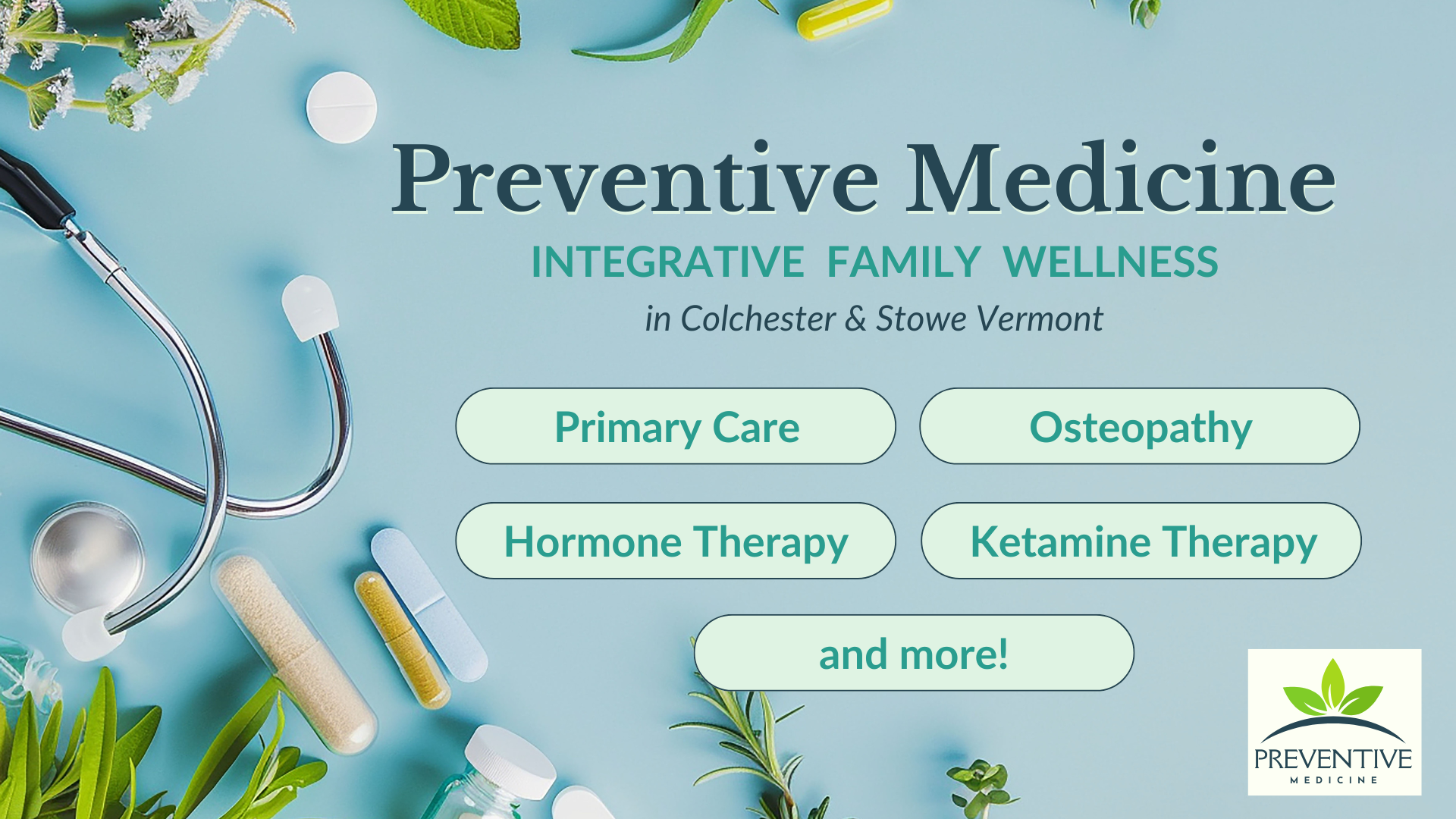 Preventive Medicine

INTEGRATIVE FAMILY WELLNESS

in Colchester & Stowe Vermont

Primary Care

Osteopathy

Hormone Therapy

Ketamine Therapy

and more!

PREVENTIVE
MEDICINE